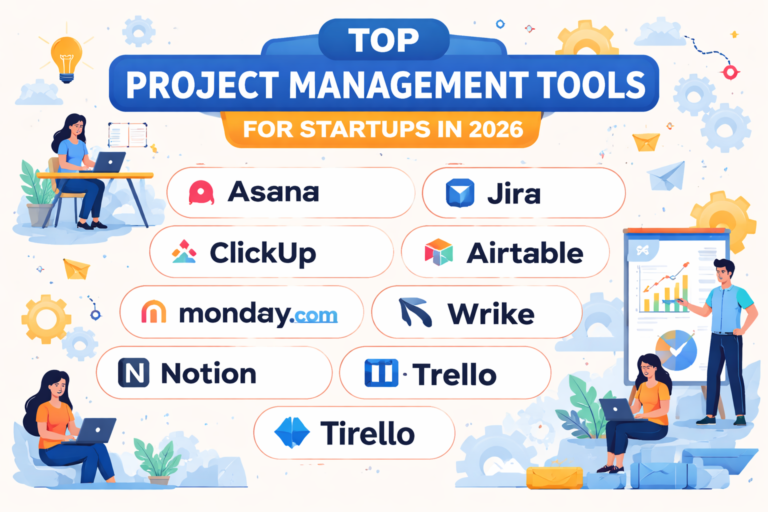 TOP
PROJECT MANAGEMENT TOOLS
FOR STARTUPS IN 2026

Asana
Jira
ClickUp
Airtable
monday.com
Wrike
Notion
Trello
Tirello